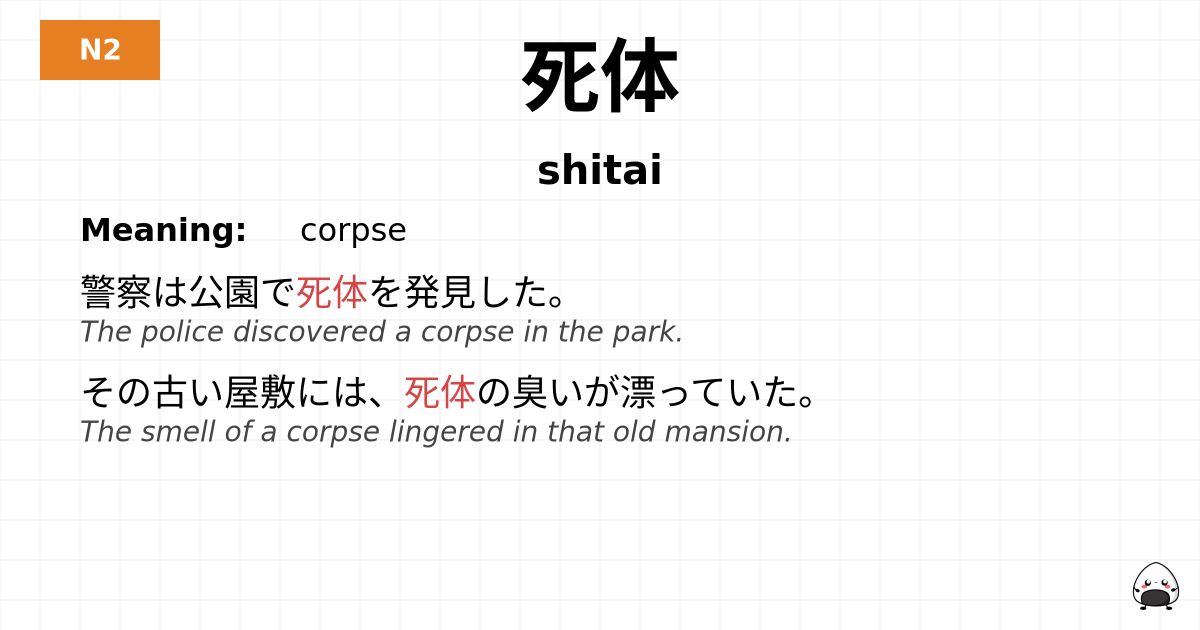 N2

死体

shitai

Meaning: corpse

警察は公園で死体を発見した。
The police discovered a corpse in the park.

その古い屋敷には、死体の臭いが漂っていた。
The smell of a corpse lingered in that old mansion.